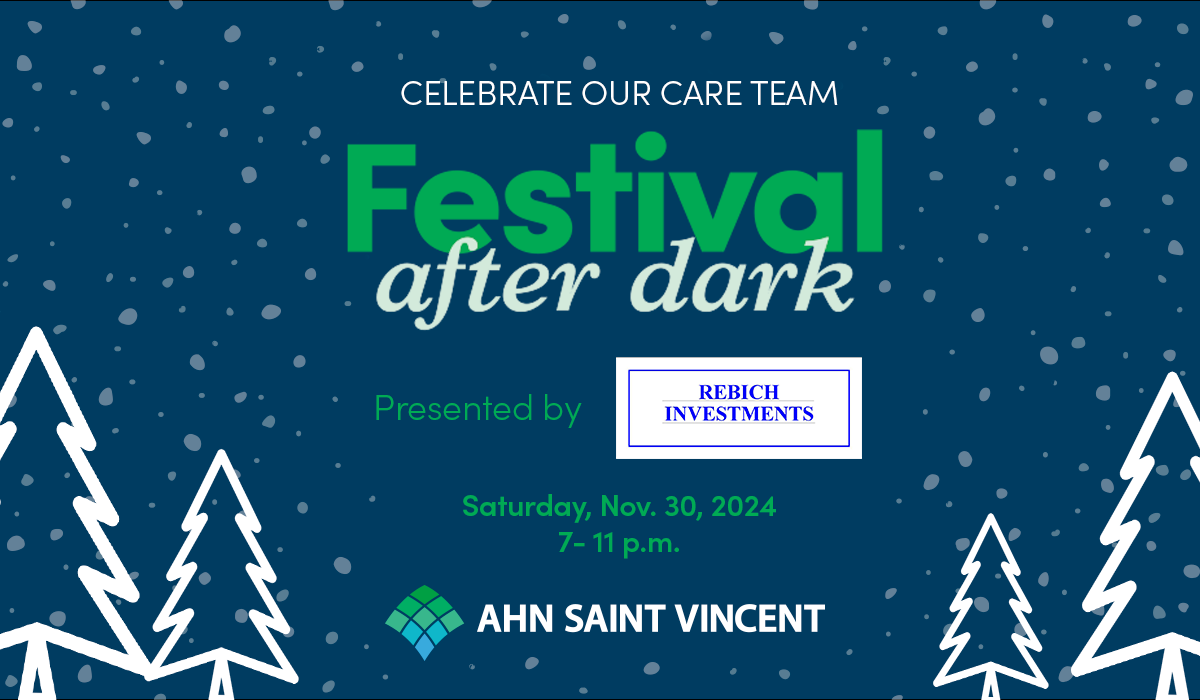 CELEBRATE OUR CARE TEAM

Festival after dark

Presented by

REBICH INVESTMENTS

Saturday, Nov. 30, 2024
7- 11 p.m.

AHN SAINT VINCENT